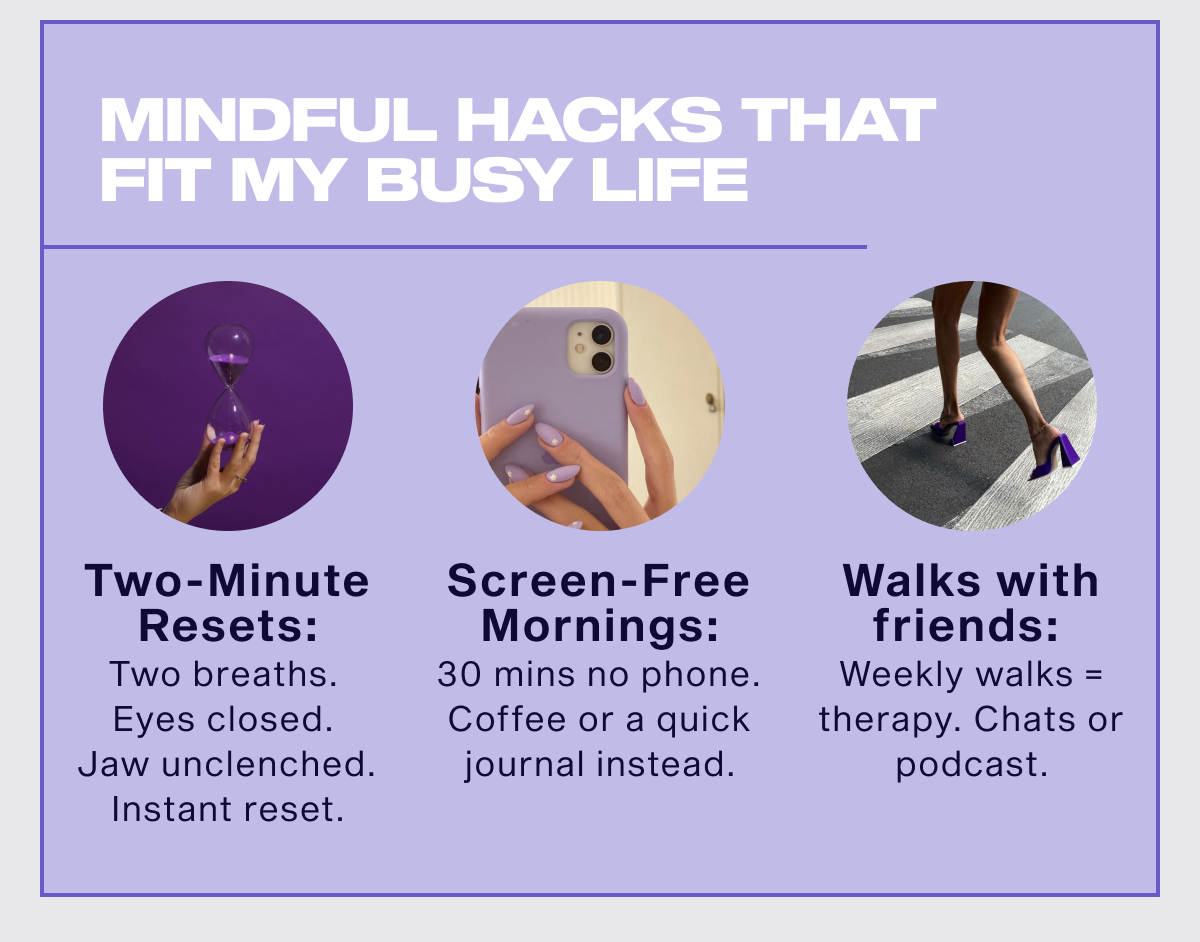 MINDFUL HACKS THAT FIT MY BUSY LIFE

Two-Minute Resets:
Two breaths. Eyes closed. Jaw unclenched. Instant reset.

Screen-Free Mornings:
30 mins no phone. Coffee or a quick journal instead.

Walks with friends:
Weekly walks = therapy. Chats or podcast.